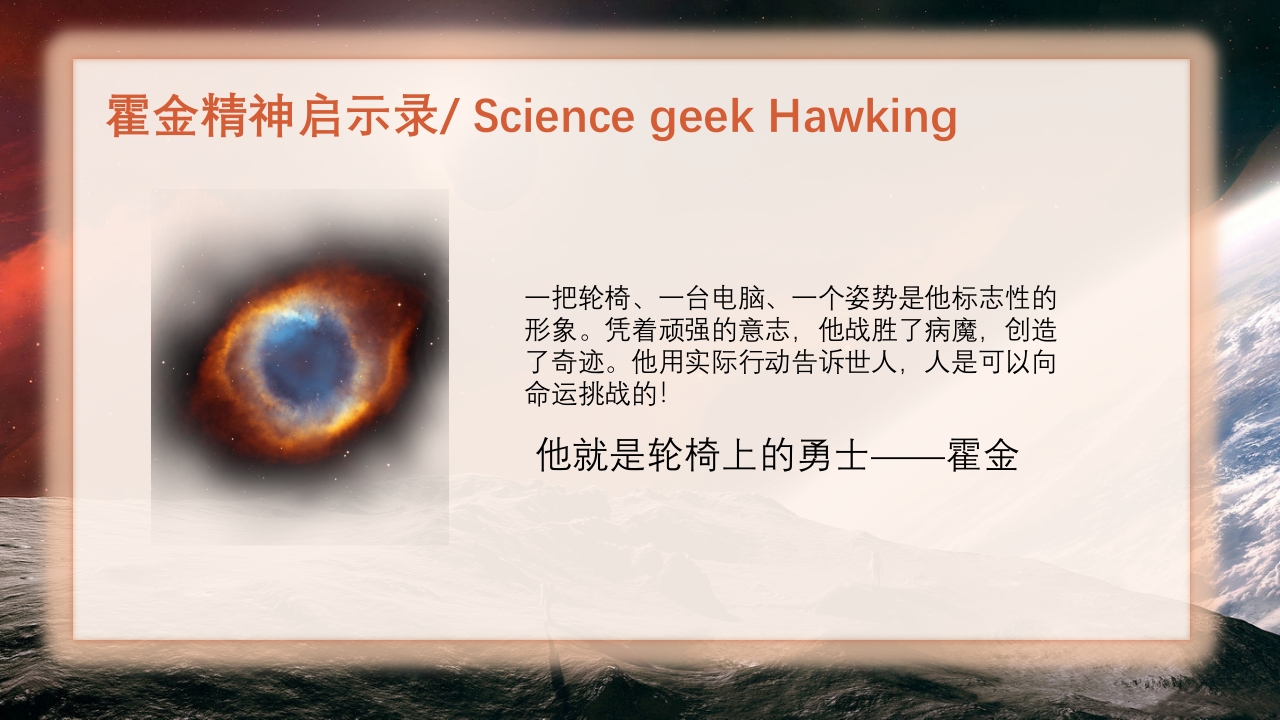 霍金精神启示录/ Science geek Hawking

一把轮椅、一台电脑、一个姿势是他标志性的形象。凭着顽强的意志，他战胜了病魔，创造了奇迹。他用实际行动告诉世人，人是可以向命运挑战的！

他就是轮椅上的勇士——霍金